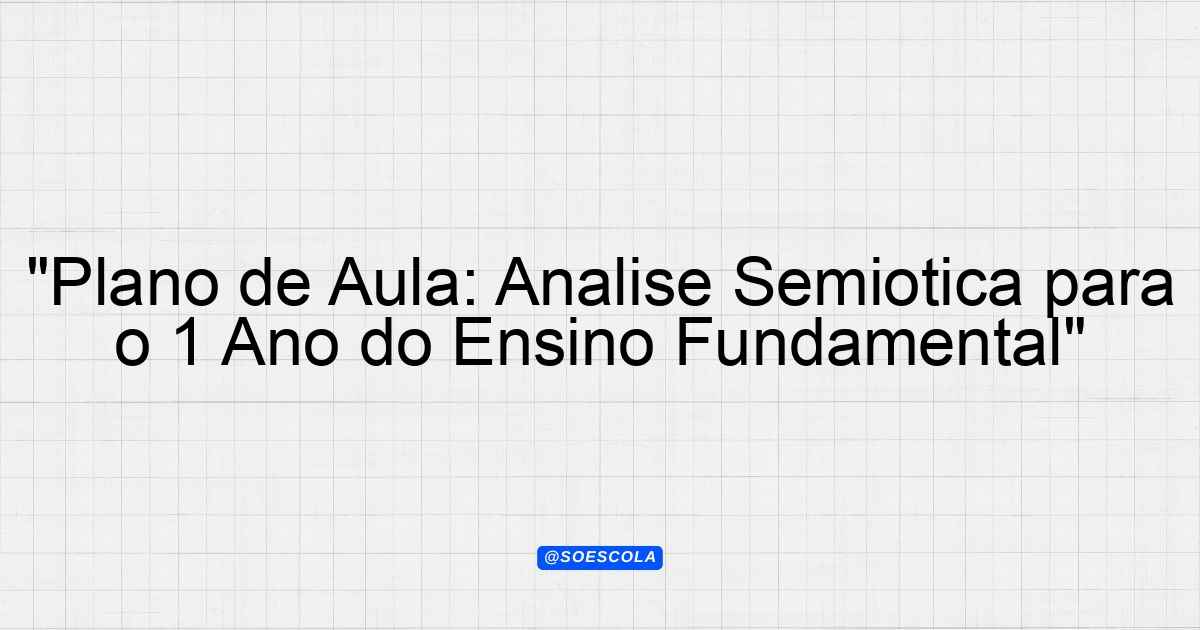 "Plano de Aula: Analise Semiotica para o 1 Ano do Ensino Fundamental"

@SOESCOLA